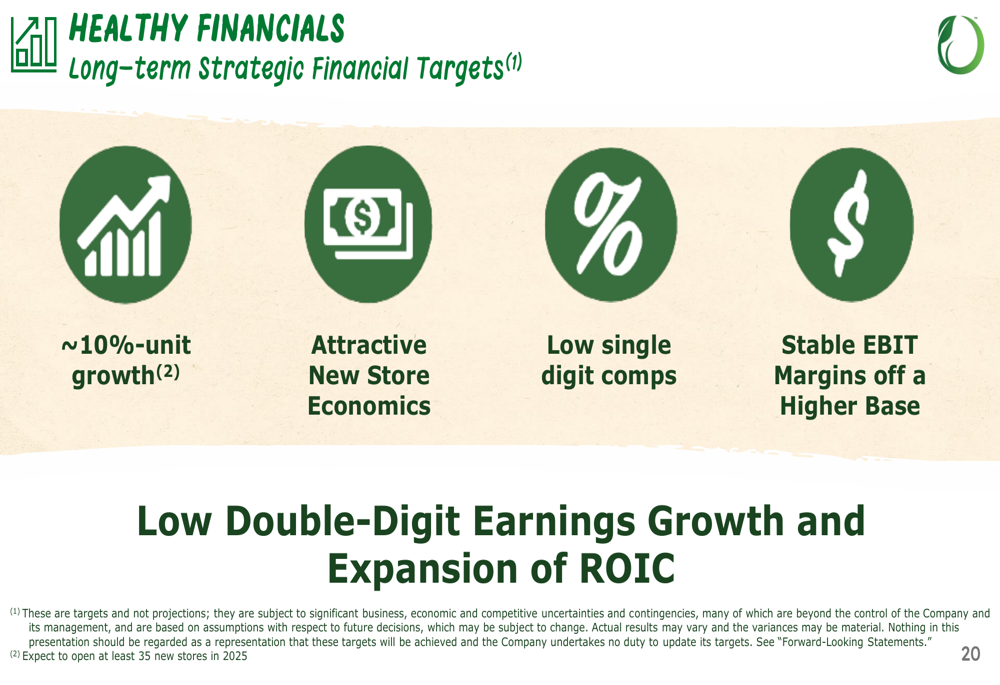 HEALTHY FINANCIALS
Long-term Strategic Financial Targets$^{(1)}$

~10%-unit growth$^{(2)}$

Attractive New Store Economics

Low single digit comps

Stable EBIT Margins off a Higher Base

Low Double-Digit Earnings Growth and Expansion of ROIC

$^{(1)}$ These are targets and not projections; they are subject to significant business, economic and competitive uncertainties and contingencies, many of which are beyond the control of the Company and its management, and are based on assumptions with respect to future decisions, which may be subject to change. Actual results may vary and the variances may be material. Nothing in this presentation should be regarded as a representation that these targets will be achieved and the Company undertakes no duty to update its targets. See "Forward-Looking Statements."
$^{(2)}$ Expect to open at least 35 new stores in 2025

20